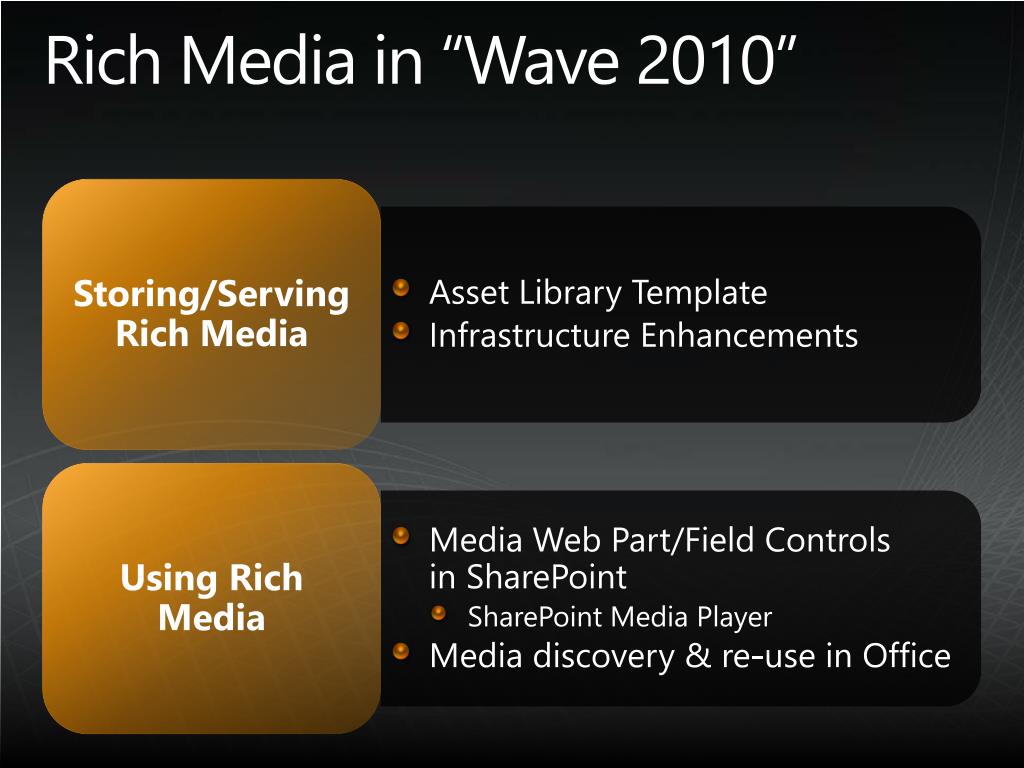 Rich Media in “Wave 2010”

Storing/Serving Rich Media

Asset Library Template
Infrastructure Enhancements

Using Rich Media

Media Web Part/Field Controls in SharePoint
SharePoint Media Player
Media discovery & re-use in Office